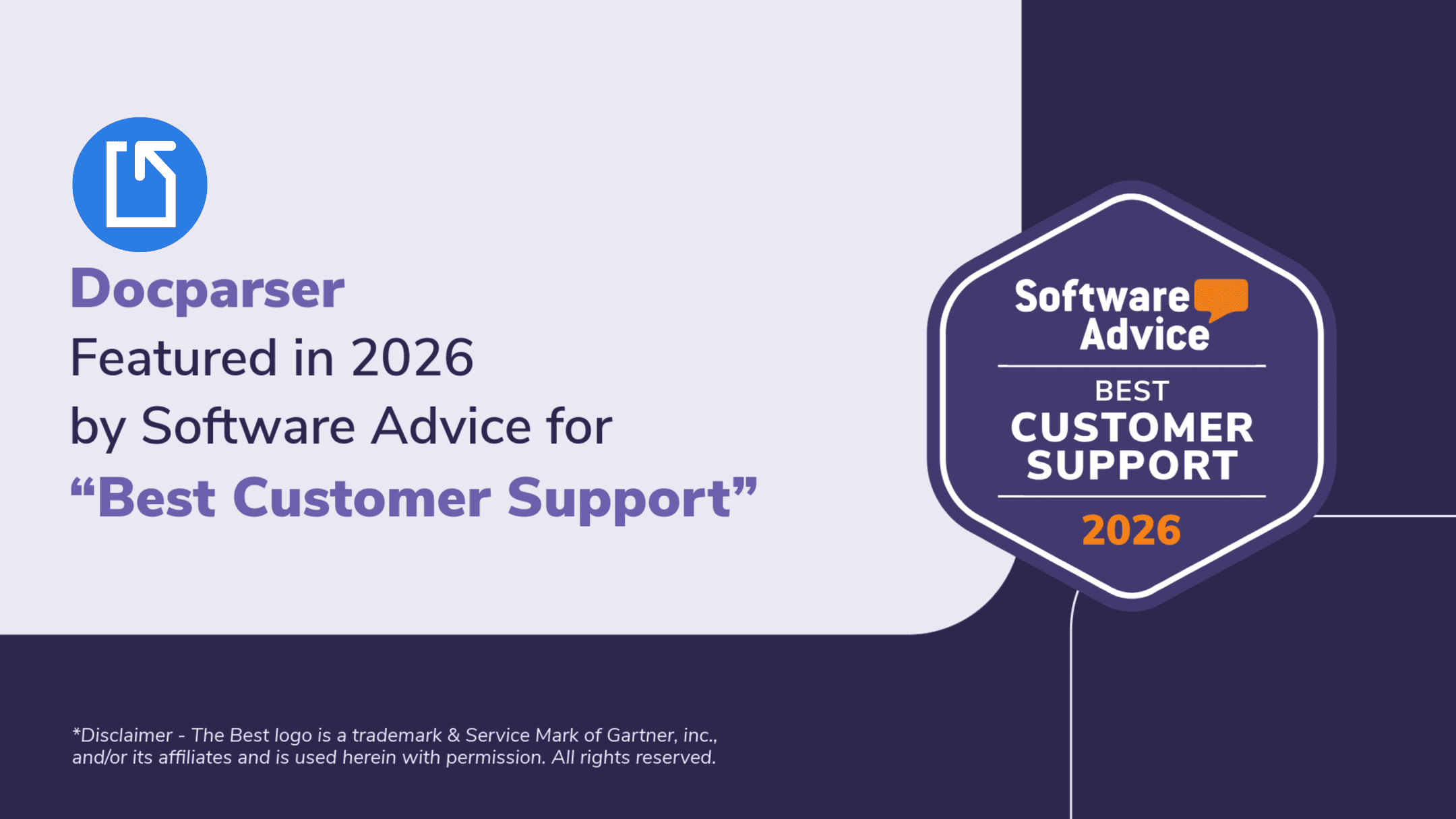 Docparser
Featured in 2026
by Software Advice for
“Best Customer Support”

Software Advice
BEST
CUSTOMER
SUPPORT
2026

*Disclaimer - The Best logo is a trademark & Service Mark of Gartner, inc., and/or its affiliates and is used herein with permission. All rights reserved.